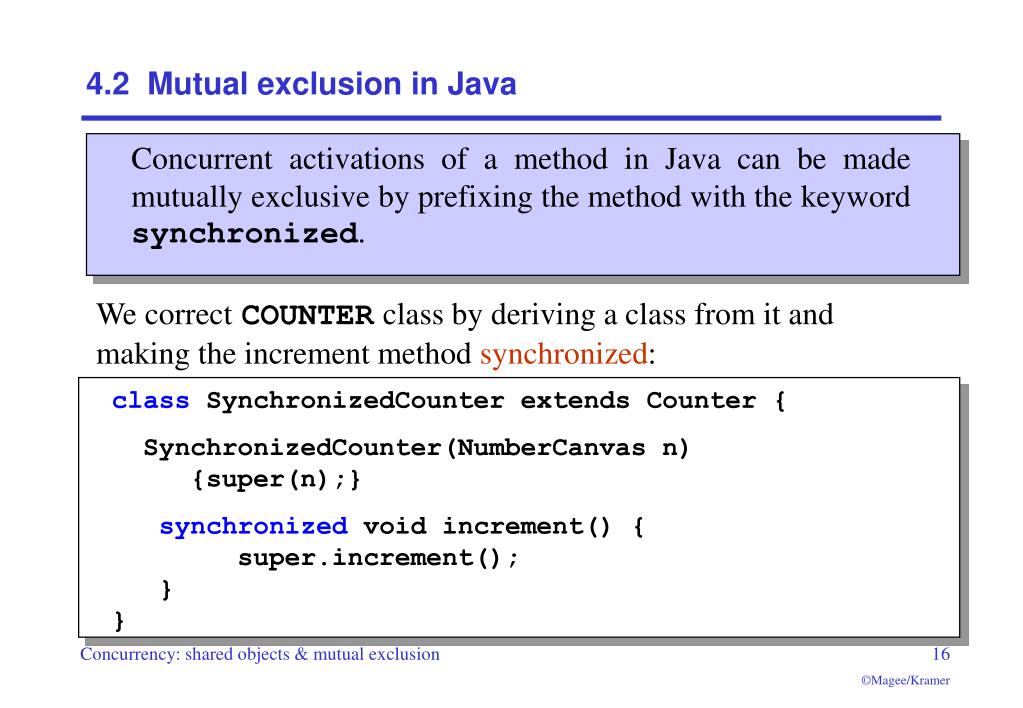 4.2 Mutual exclusion in Java

Concurrent activations of a method in Java can be made mutually exclusive by prefixing the method with the keyword synchronized.

We correct COUNTER class by deriving a class from it and making the increment method synchronized:

class SynchronizedCounter extends Counter {

SynchronizedCounter(NumberCanvas n)
{super(n);}

synchronized void increment() {
super.increment();
}
}

Concurrency: shared objects & mutual exclusion

16

©Magee/Kramer